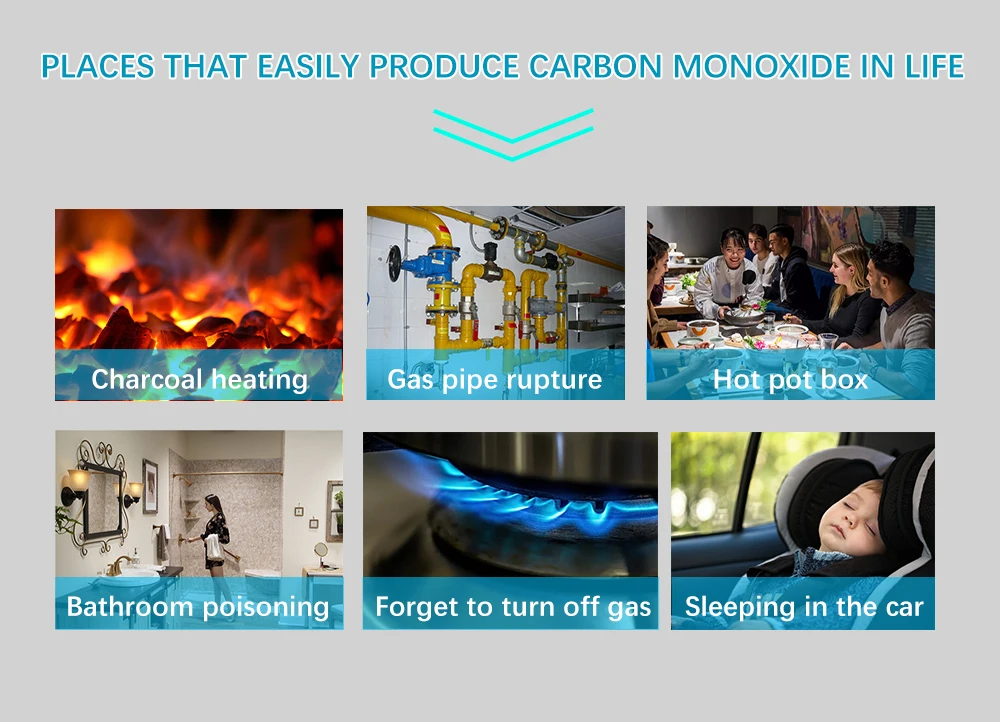 PLACES THAT EASILY PRODUCE CARBON MONOXIDE IN LIFE

Charcoal heating

Gas pipe rupture

Hot pot box

Bathroom poisoning

Forget to turn off gas

Sleeping in the car